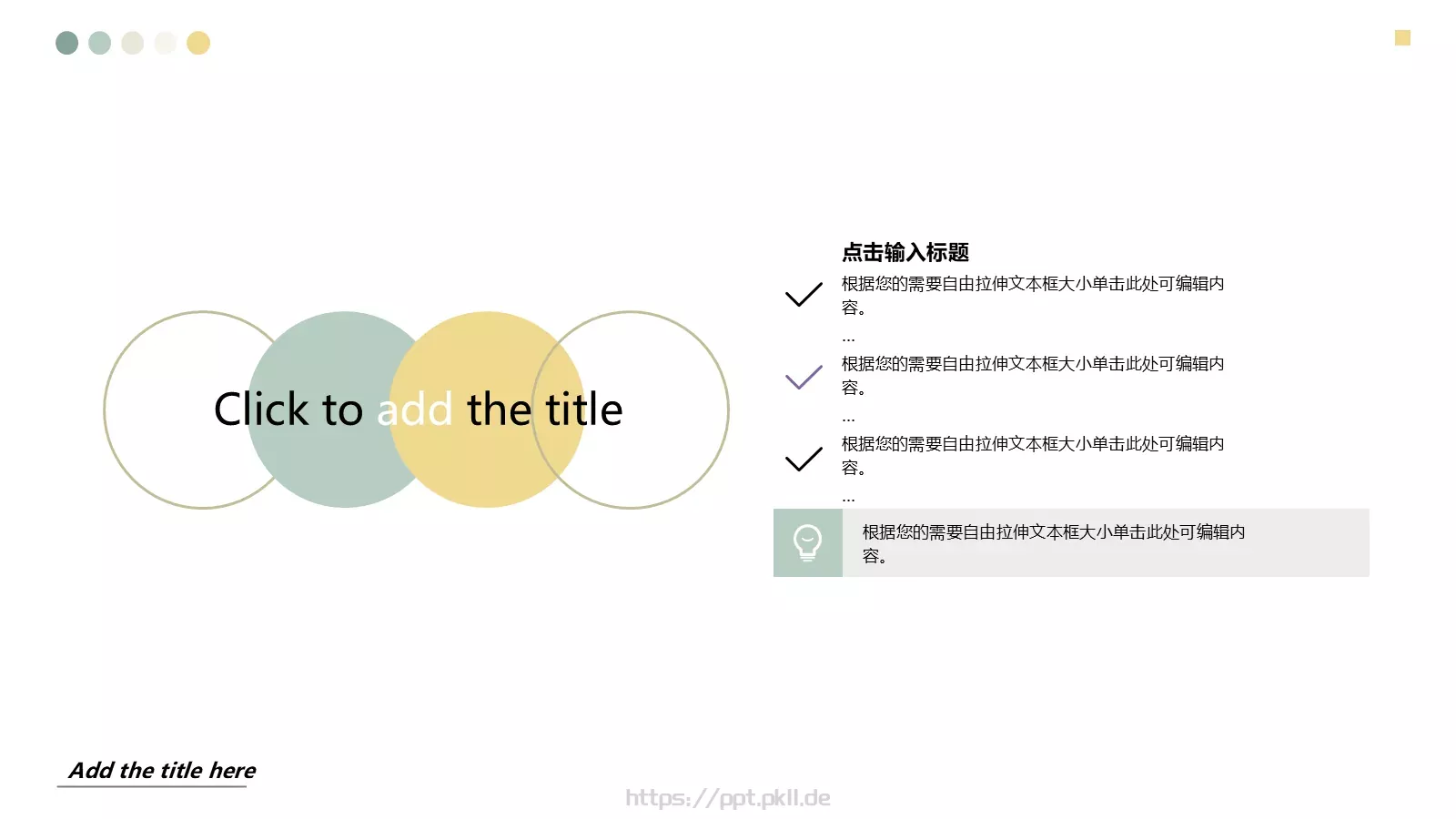 Click to add the title

点击输入标题

根据您的需要自由拉伸文本框大小单击此处可编辑内容。

...

根据您的需要自由拉伸文本框大小单击此处可编辑内容。

...

根据您的需要自由拉伸文本框大小单击此处可编辑内容。

...

根据您的需要自由拉伸文本框大小单击此处可编辑内容。

Add the title here

https://ppt.pkll.de